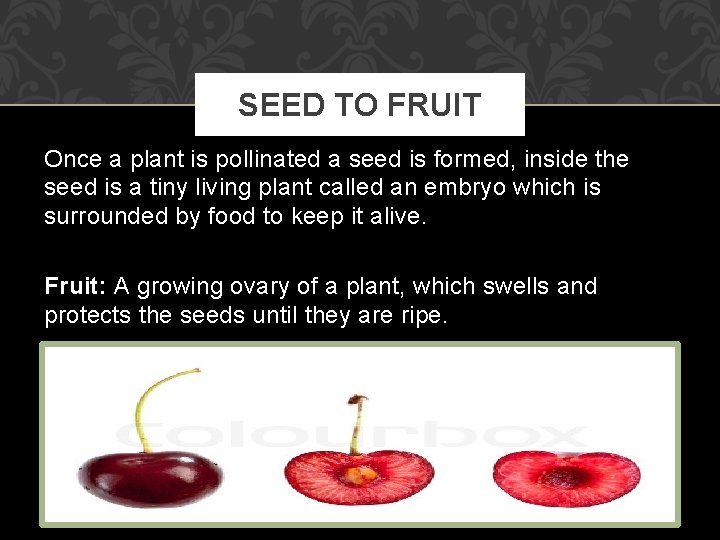 SEED TO FRUIT

Once a plant is pollinated a seed is formed, inside the seed is a tiny living plant called an embryo which is surrounded by food to keep it alive.

Fruit: A growing ovary of a plant, which swells and protects the seeds until they are ripe.

colourbox